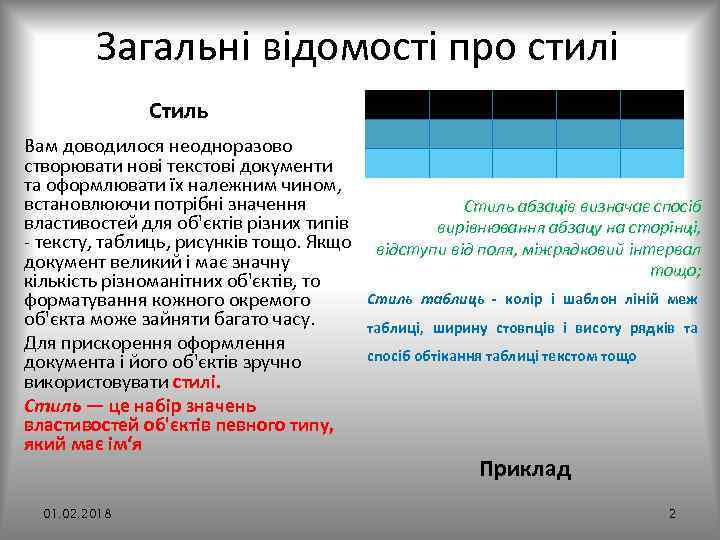 Загальні відомості про стилі

Стиль

Вам доводилося неодноразово створювати нові текстові документи та оформлювати їх належним чином, встановлюючи потрібні значення властивостей для об'єктів різних типів - тексту, таблиць, рисунків тощо. Якщо документ великий і має значну кількість різноманітних об'єктів, то форматування кожного окремого об'єкта може зайняти багато часу.

Для прискорення оформлення документа і його об'єктів зручно використовувати стилі.

Стиль — це набір значень властивостей об'єктів певного типу, який має ім'я

Стиль абзаців визначає спосіб вирівнювання абзацу на сторінці, відступи від поля, міжрядковий інтервал тощо;

Стиль таблиць - колір і шаблон ліній меж таблиці, ширину стовпців і висоту рядків та спосіб обтікання таблиці текстом тощо

Приклад

01.02.2018

2